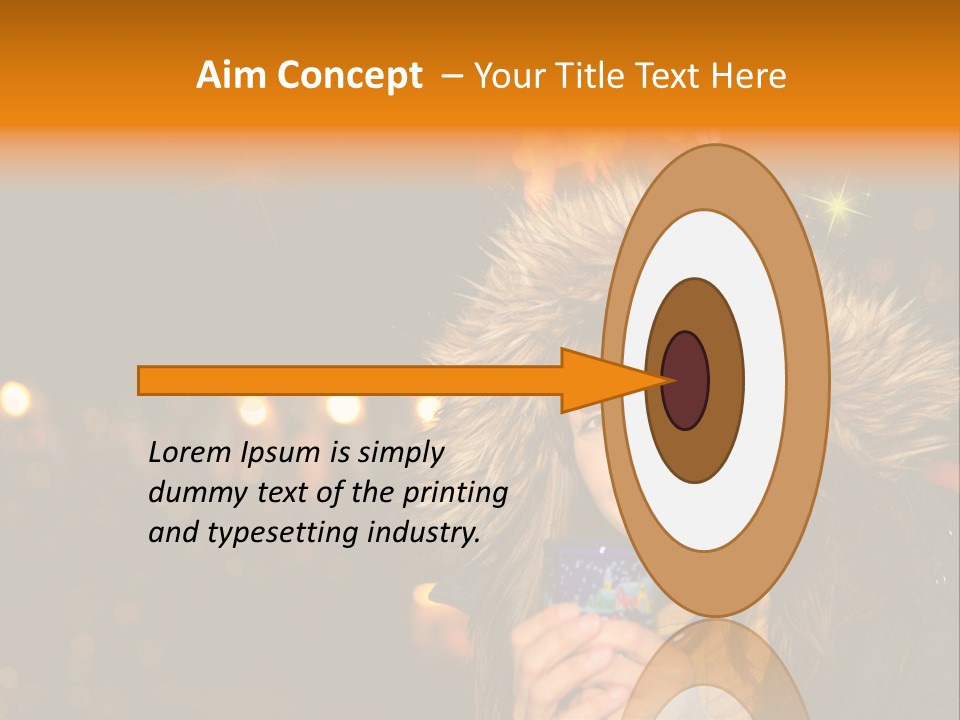 Aim Concept – Your Title Text Here

Lorem Ipsum is simply dummy text of the printing and typesetting industry.